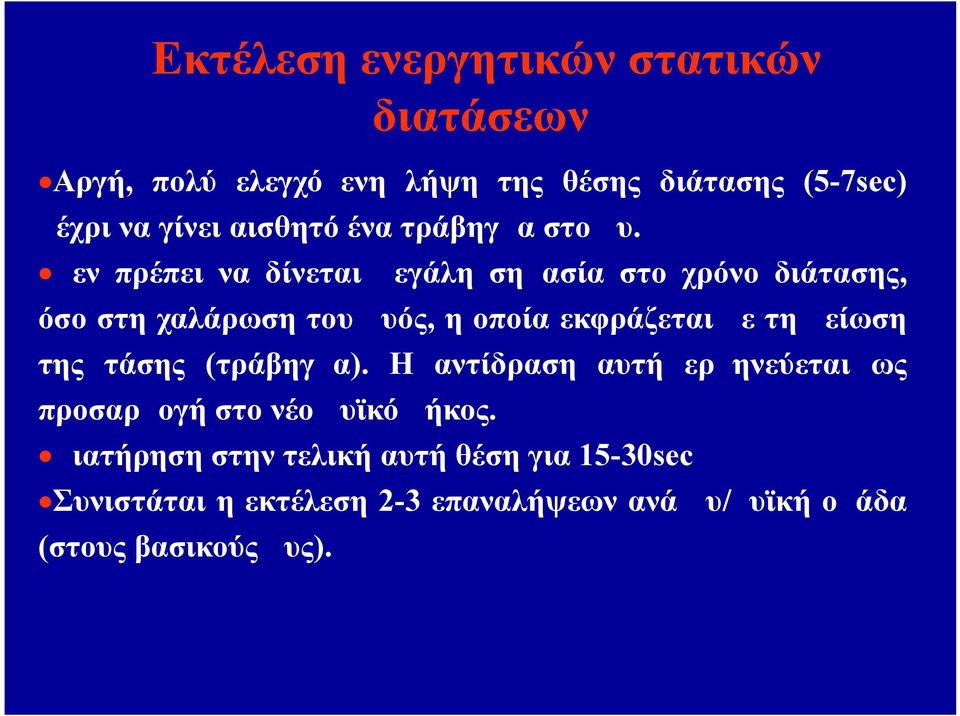 Εκτέλεση ενεργητικών στατικών διατάσεων

•Αργή, πολύ ελεγχό ενη λήψη της θέσης διάτασης (5-7sec) έχρι να γίνει αισθητό ένα τράβηγ α στο υ.

• εν πρέπει να δίνεται εγάλη ση ασία στο χρόνο διάτασης, όσο στη χαλάρωση του υός, η οποία εκφράζεται ε τη είωση της τάσης (τράβηγ α). Η αντίδραση αυτή ερ ηνεύεται ως προσαρ ογή στο νέο υϊκό ήκος.

• ιατήρηση στην τελική αυτή θέση για 15-30sec

•Συνιστάται η εκτέλεση 2-3 επαναλήψεων ανά υ/ υϊκή ο άδα (στους βασικούς υς).